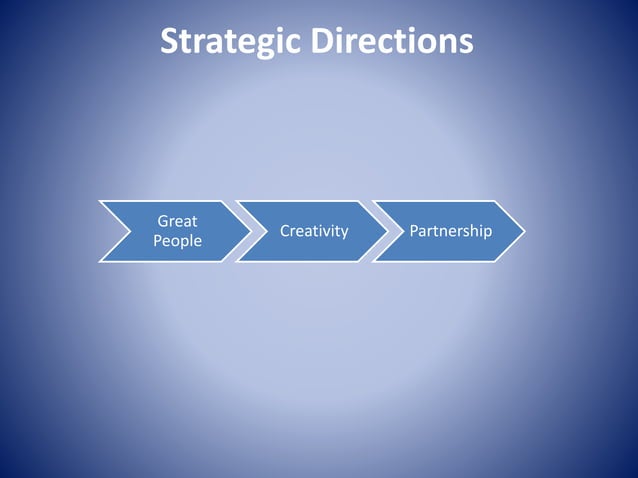 Strategic Directions

Great People

Creativity

Partnership